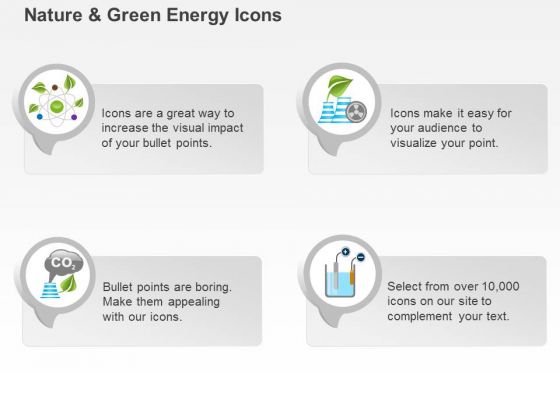 Nature & Green Energy Icons

Icons are a great way to increase the visual impact of your bullet points.

Icons make it easy for your audience to visualize your point.

$CO_2$

Bullet points are boring. Make them appealing with our icons.

+ −

Select from over 10,000 icons on our site to complement your text.